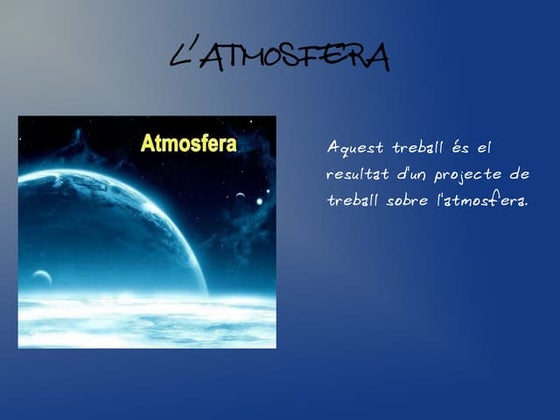 L'ATMOSFERA

Atmosfera

Aquest treball és el resultat d'un projecte de treball sobre l'atmosfera.